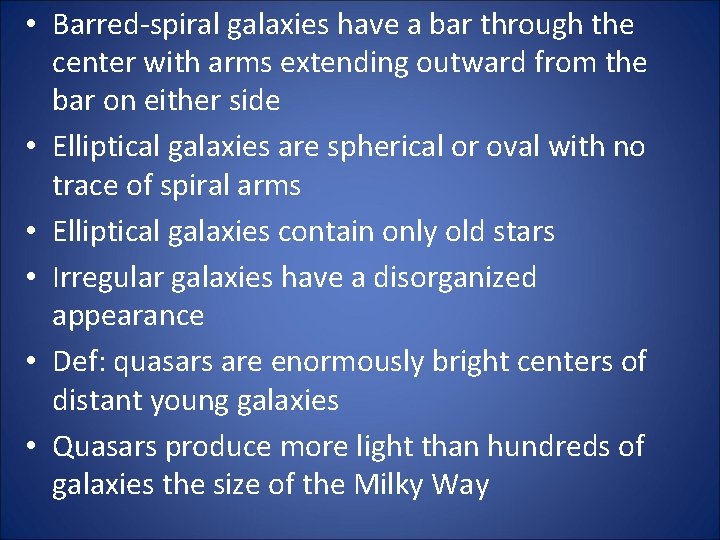 • Barred-spiral galaxies have a bar through the center with arms extending outward from the bar on either side
• Elliptical galaxies are spherical or oval with no trace of spiral arms
• Elliptical galaxies contain only old stars
• Irregular galaxies have a disorganized appearance
• Def: quasars are enormously bright centers of distant young galaxies
• Quasars produce more light than hundreds of galaxies the size of the Milky Way